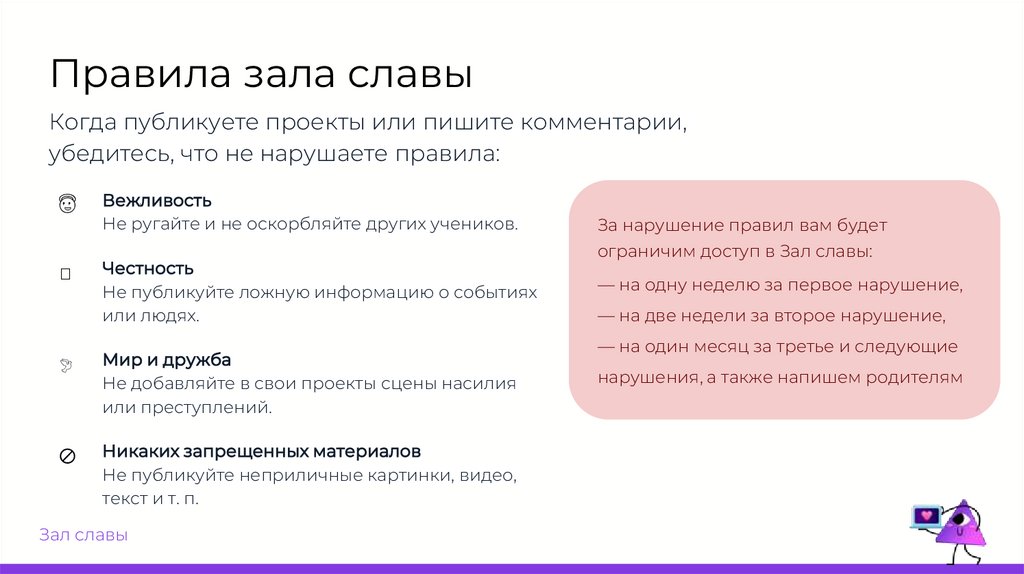 Правила зала славы

Когда публикуете проекты или пишите комментарии, убедитесь, что не нарушаете правила:

Вежливость
Не ругайте и не оскорбляйте других учеников.

Честность
Не публикуйте ложную информацию о событиях или людях.

Мир и дружба
Не добавляйте в свои проекты сцены насилия или преступлений.

Никаких запрещенных материалов
Не публикуйте неприличные картинки, видео, текст и т. п.

За нарушение правил вам будет ограничим доступ в Зал славы:
— на одну неделю за первое нарушение,
— на две недели за второе нарушение,
— на один месяц за третье и следующие нарушения, а также напишем родителям

Зал славы